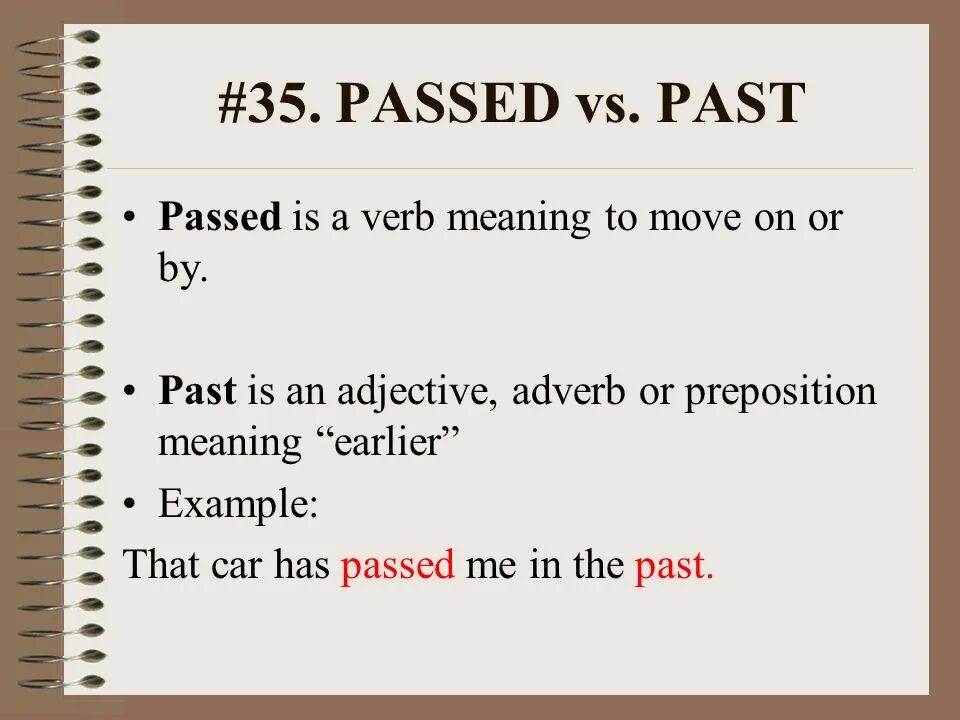 #35. PASSED vs. PAST

• Passed is a verb meaning to move on or by.

• Past is an adjective, adverb or preposition meaning “earlier”

• Example:

That car has passed me in the past.